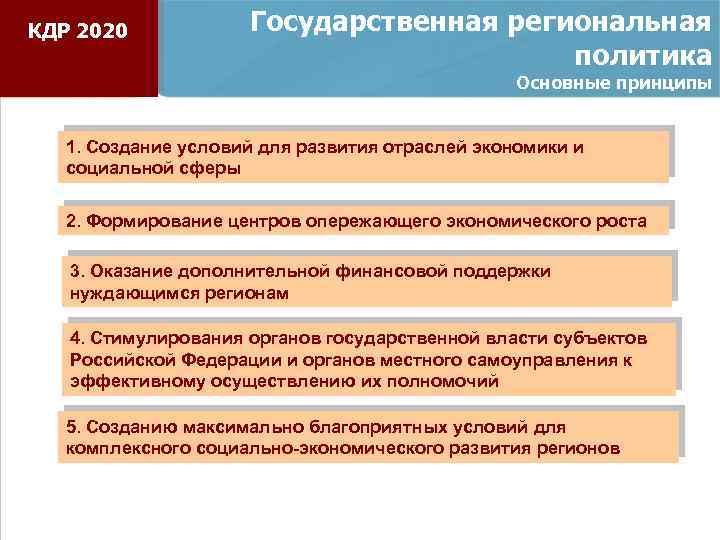 КДР 2020

Государственная региональная политика
Основные принципы

1. Создание условий для развития отраслей экономики и социальной сферы

2. Формирование центров опережающего экономического роста

3. Оказание дополнительной финансовой поддержки нуждающимся регионам

4. Стимулирования органов государственной власти субъектов Российской Федерации и органов местного самоуправления к эффективному осуществлению их полномочий

5. Созданию максимально благоприятных условий для комплексного социально-экономического развития регионов